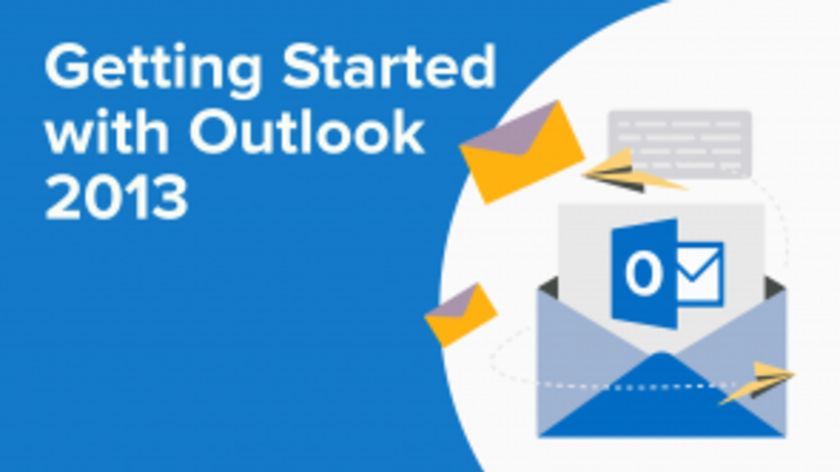 Getting Started with Outlook 2013

O